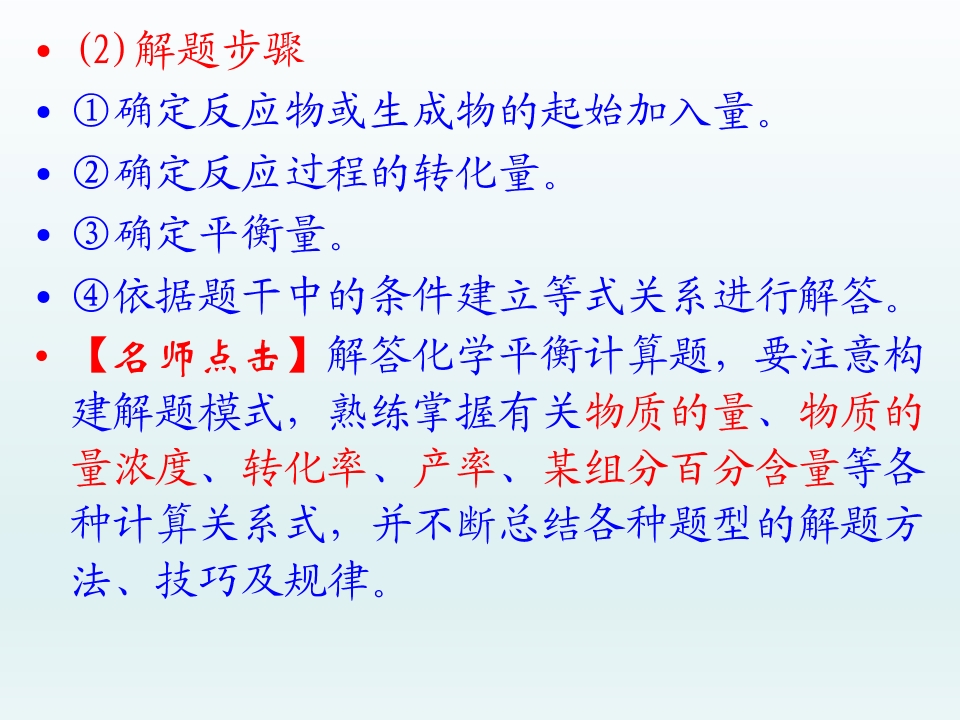 • (2)解题步骤
• ①确定反应物或生成物的起始加入量。
• ②确定反应过程的转化量。
• ③确定平衡量。
• ④依据题干中的条件建立等式关系进行解答。
• 【名师点击】解答化学平衡计算题，要注意构建解题模式，熟练掌握有关物质的量、物质的量浓度、转化率、产率、某组分百分含量等各种计算关系式，并不断总结各种题型的解题方法、技巧及规律。